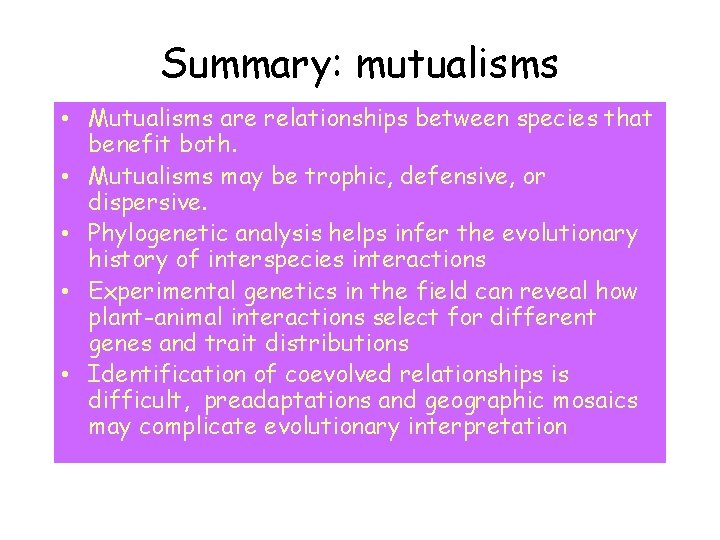 Summary: mutualisms

• Mutualisms are relationships between species that benefit both.
• Mutualisms may be trophic, defensive, or dispersive.
• Phylogenetic analysis helps infer the evolutionary history of interspecies interactions
• Experimental genetics in the field can reveal how plant-animal interactions select for different genes and trait distributions
• Identification of coevolved relationships is difficult, preadaptations and geographic mosaics may complicate evolutionary interpretation